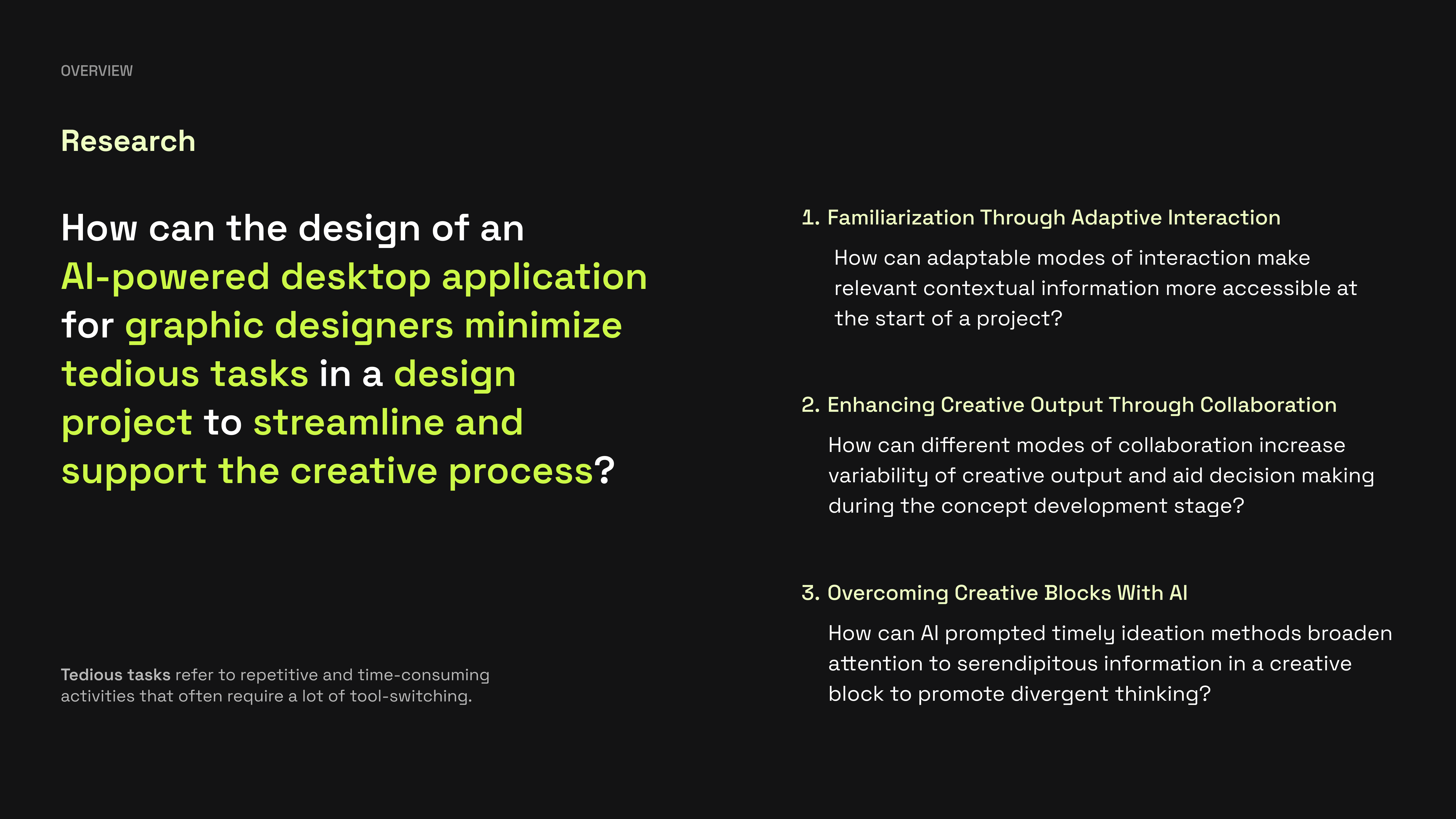 OVERVIEW

Research

How can the design of an AI-powered desktop application for graphic designers minimize tedious tasks in a design project to streamline and support the creative process?

Tedious tasks refer to repetitive and time-consuming activities that often require a lot of tool-switching.

1. Familiarization Through Adaptive Interaction

How can adaptable modes of interaction make relevant contextual information more accessible at the start of a project?

2. Enhancing Creative Output Through Collaboration

How can different modes of collaboration increase variability of creative output and aid decision making during the concept development stage?

3. Overcoming Creative Blocks With AI

How can AI prompted timely ideation methods broaden attention to serendipitous information in a creative block to promote divergent thinking?